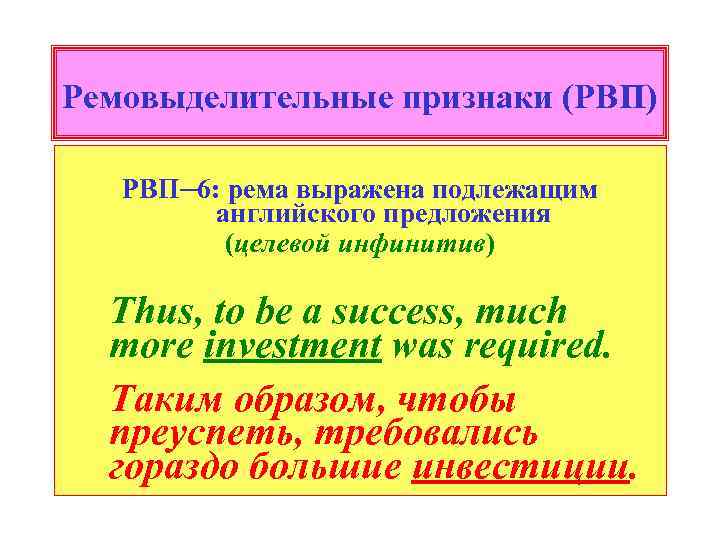 Ремовыделительные признаки (РВП)

РВП–6: рема выражена подлежащим английского предложения
(целевой инфинитив)

Thus, to be a success, much more investment was required.

Таким образом, чтобы преуспеть, требовались гораздо большие инвестиции.